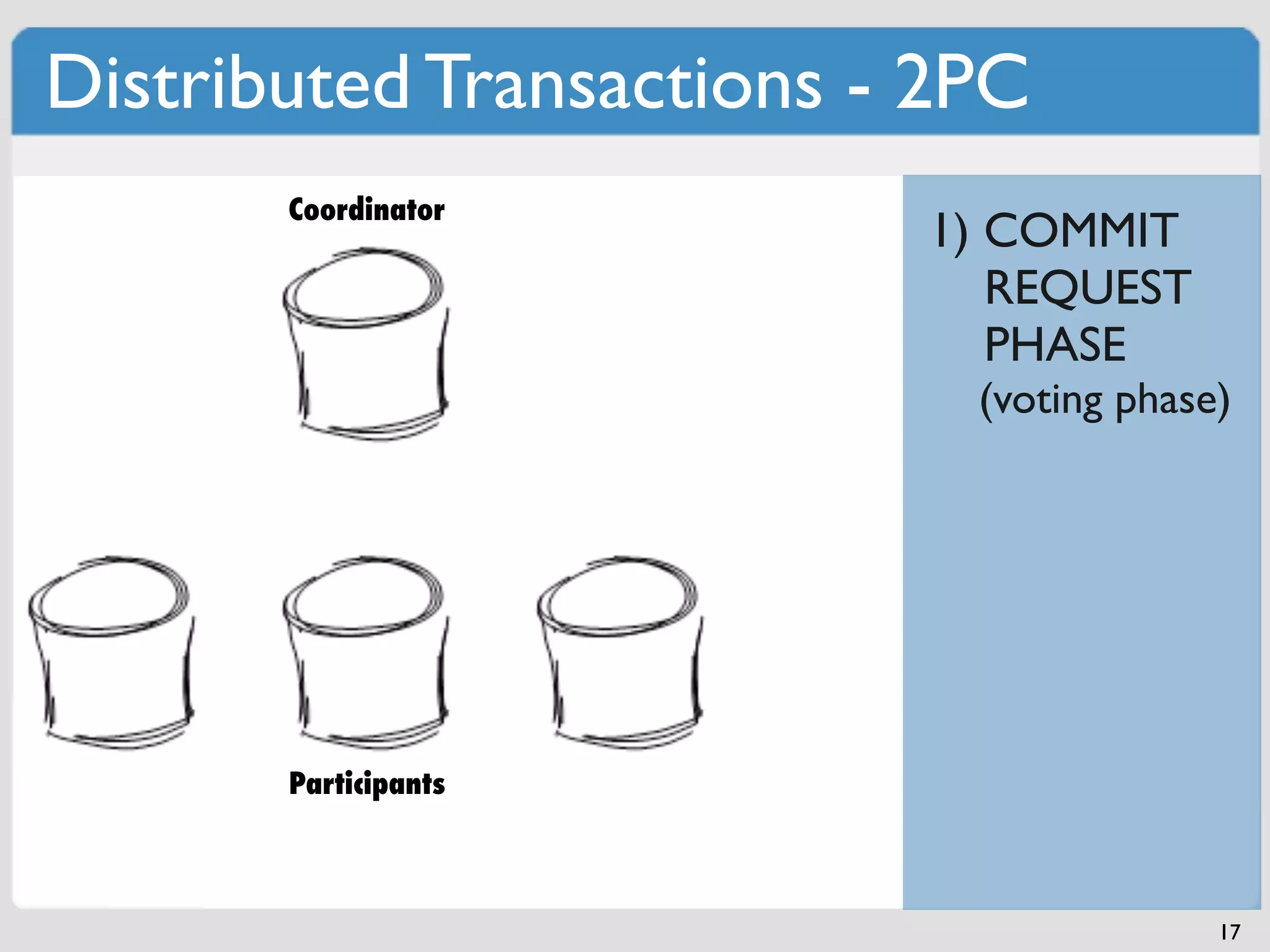 Distributed Transactions - 2PC

Coordinator

Participants

1) COMMIT REQUEST PHASE (voting phase)

17